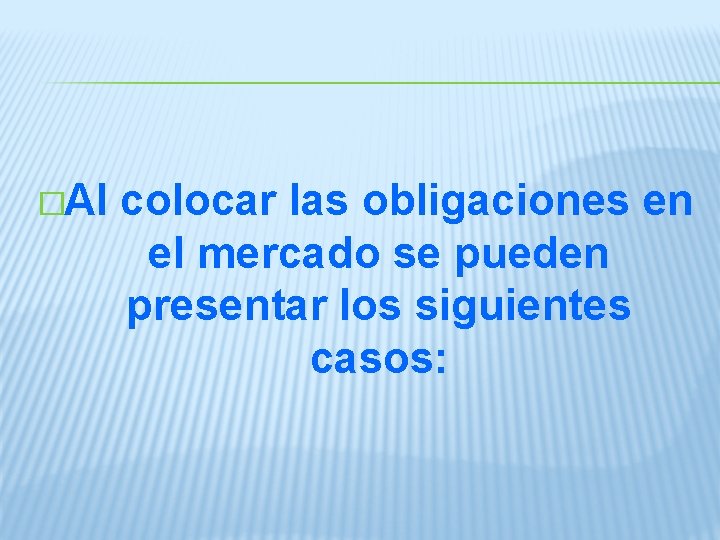 Al colocar las obligaciones en el mercado se pueden presentar los siguientes casos: